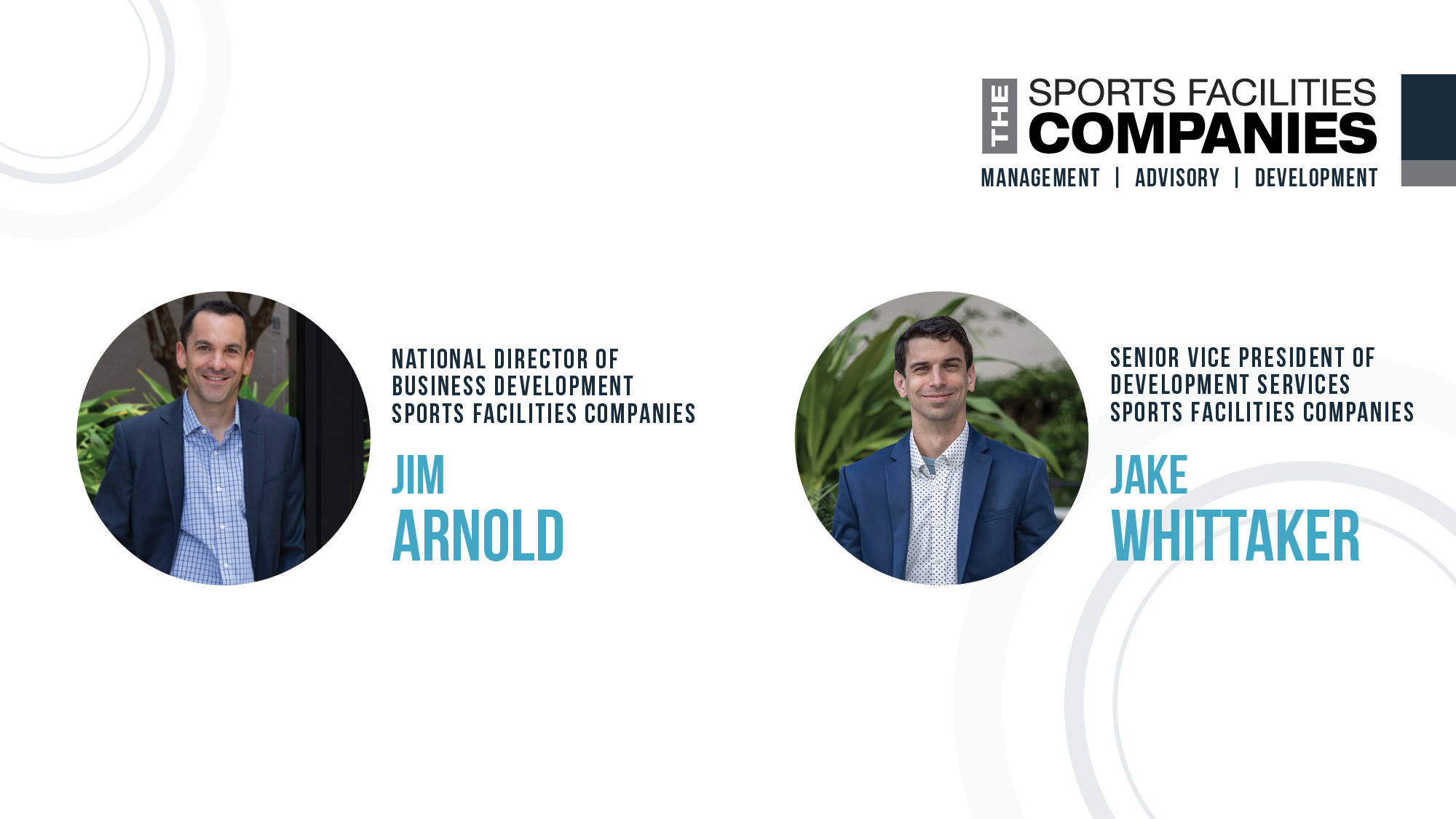 THE SPORTS FACILITIES COMPANIES
MANAGEMENT | ADVISORY | DEVELOPMENT

NATIONAL DIRECTOR OF BUSINESS DEVELOPMENT SPORTS FACILITIES COMPANIES

JIM ARNOLD

SENIOR VICE PRESIDENT OF DEVELOPMENT SERVICES SPORTS FACILITIES COMPANIES

JAKE WHITTAKER